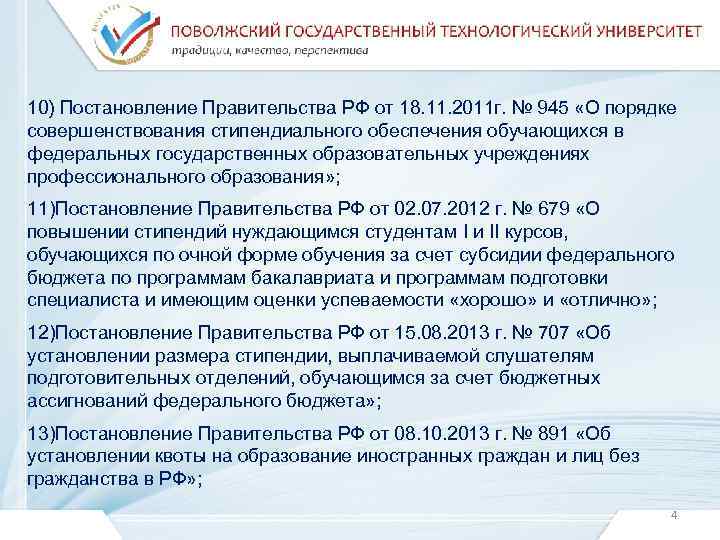 ПОВОЛЖСКИЙ ГОСУДАРСТВЕННЫЙ ТЕХНОЛОГИЧЕСКИЙ УНИВЕРСИТЕТ
традиции, качество, перспектива

10) Постановление Правительства РФ от 18.11.2011г. № 945 «О порядке совершенствования стипендиального обеспечения обучающихся в федеральных государственных образовательных учреждениях профессионального образования»;

11)Постановление Правительства РФ от 02.07.2012 г. № 679 «О повышении стипендий нуждающимся студентам I и II курсов, обучающихся по очной форме обучения за счет субсидии федерального бюджета по программам бакалавриата и программам подготовки специалиста и имеющим оценки успеваемости «хорошо» и «отлично»;

12)Постановление Правительства РФ от 15.08.2013 г. № 707 «Об установлении размера стипендии, выплачиваемой слушателям подготовительных отделений, обучающимся за счет бюджетных ассигнований федерального бюджета»;

13)Постановление Правительства РФ от 08.10.2013 г. № 891 «Об установлении квоты на образование иностранных граждан и лиц без гражданства в РФ»;

4